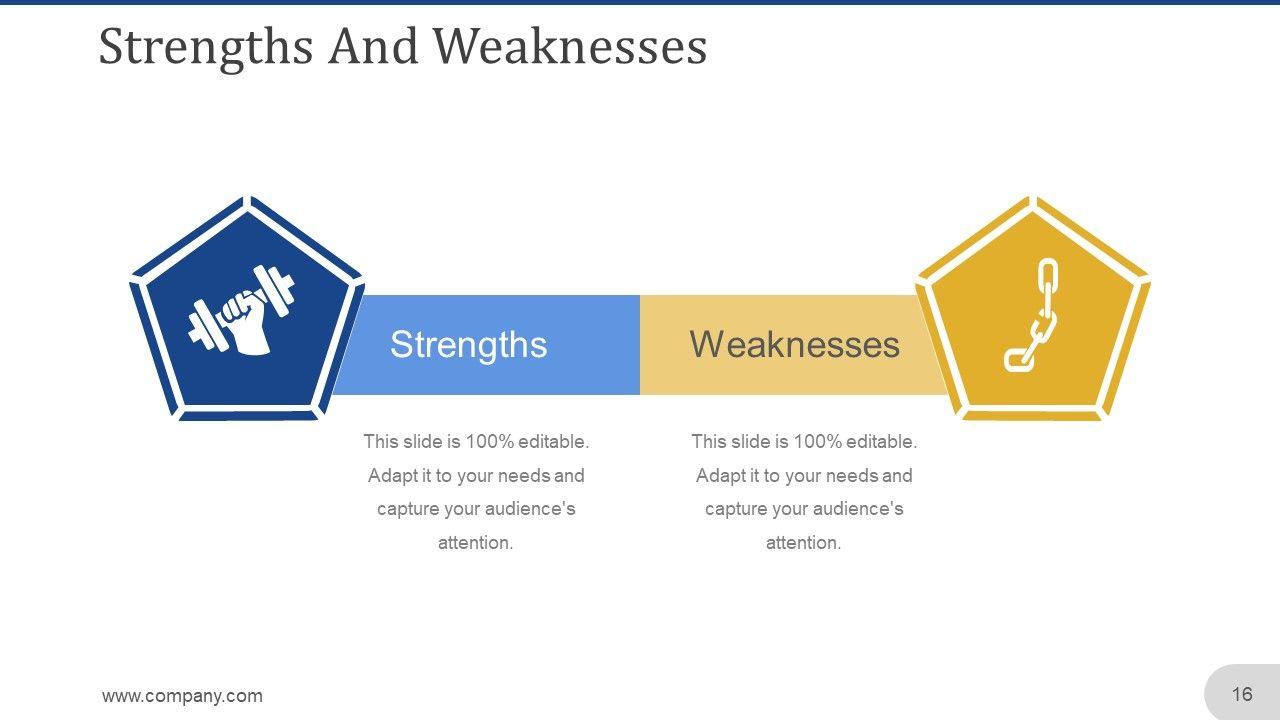 Strengths And Weaknesses

Strengths

Weaknesses

This slide is 100% editable. Adapt it to your needs and capture your audience's attention.

This slide is 100% editable. Adapt it to your needs and capture your audience's attention.

www.company.com

16